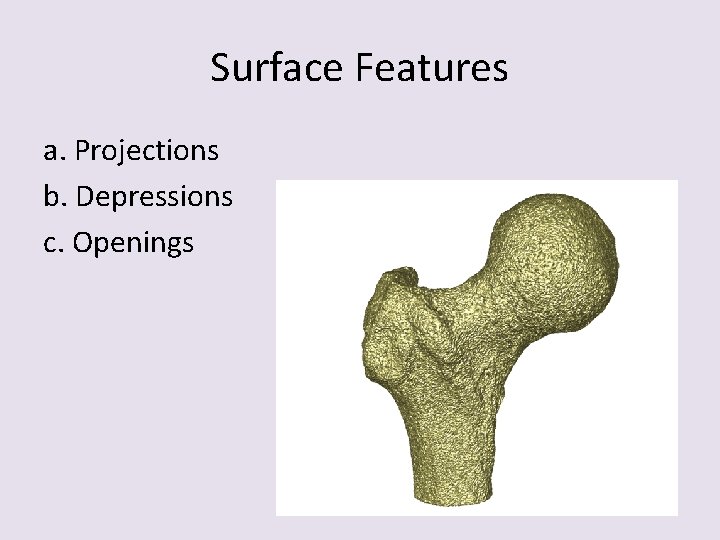 Surface Features

a. Projections
b. Depressions
c. Openings